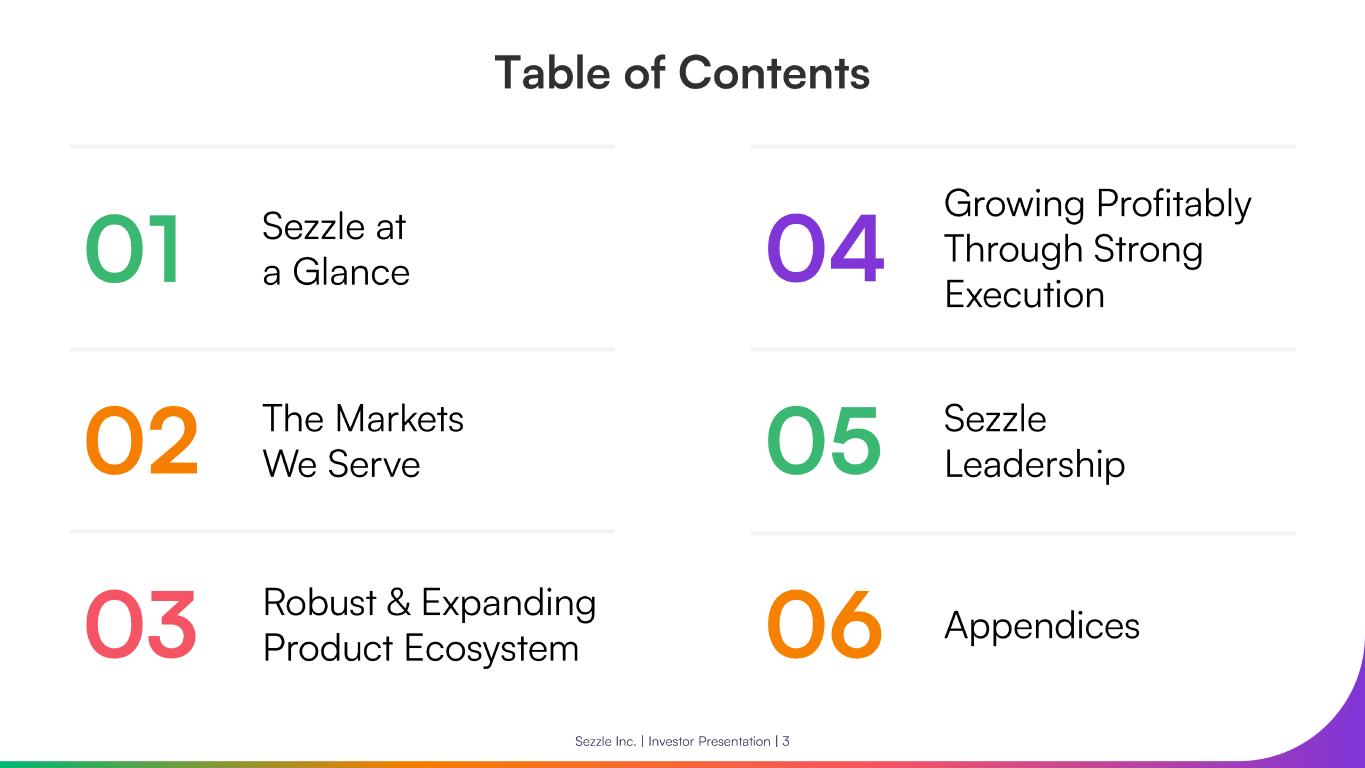 Table of Contents

01 Sezzle at a Glance

02 The Markets We Serve

03 Robust & Expanding Product Ecosystem

04 Growing Profitably Through Strong Execution

05 Sezzle Leadership

06 Appendices

Sezzle Inc. | Investor Presentation | 3